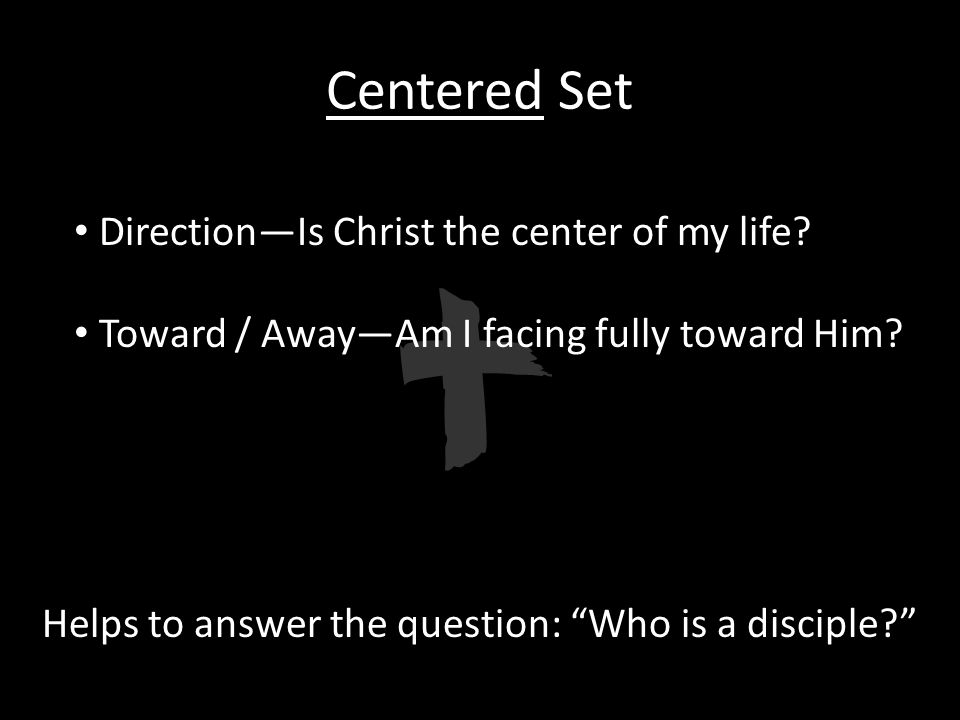 Centered Set

• Direction—Is Christ the center of my life?

• Toward / Away—Am I facing fully toward Him?

Helps to answer the question: “Who is a disciple?”